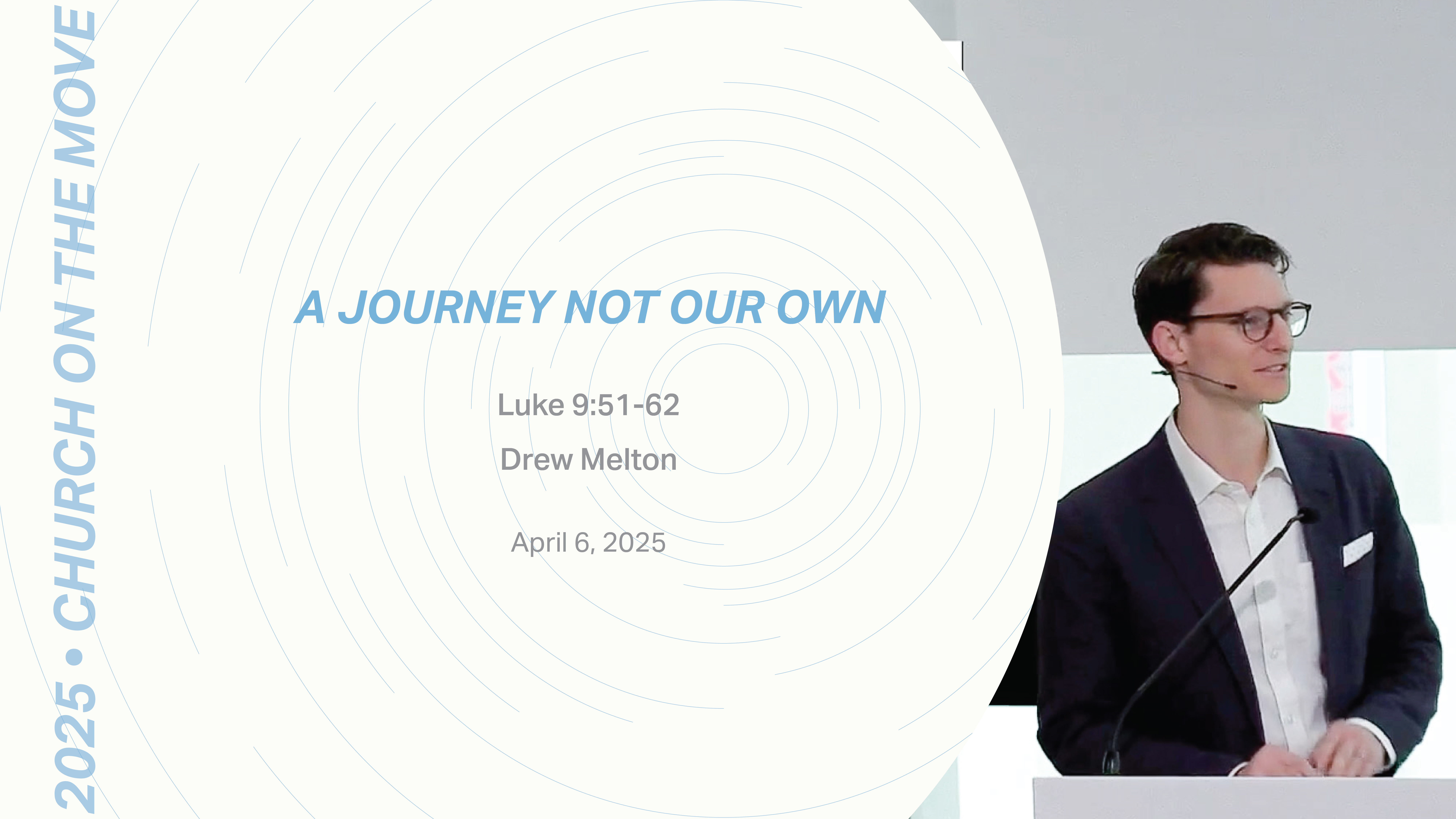 2025 • CHURCH ON THE MOVE

A JOURNEY NOT OUR OWN

Luke 9:51-62

Drew Melton

April 6, 2025